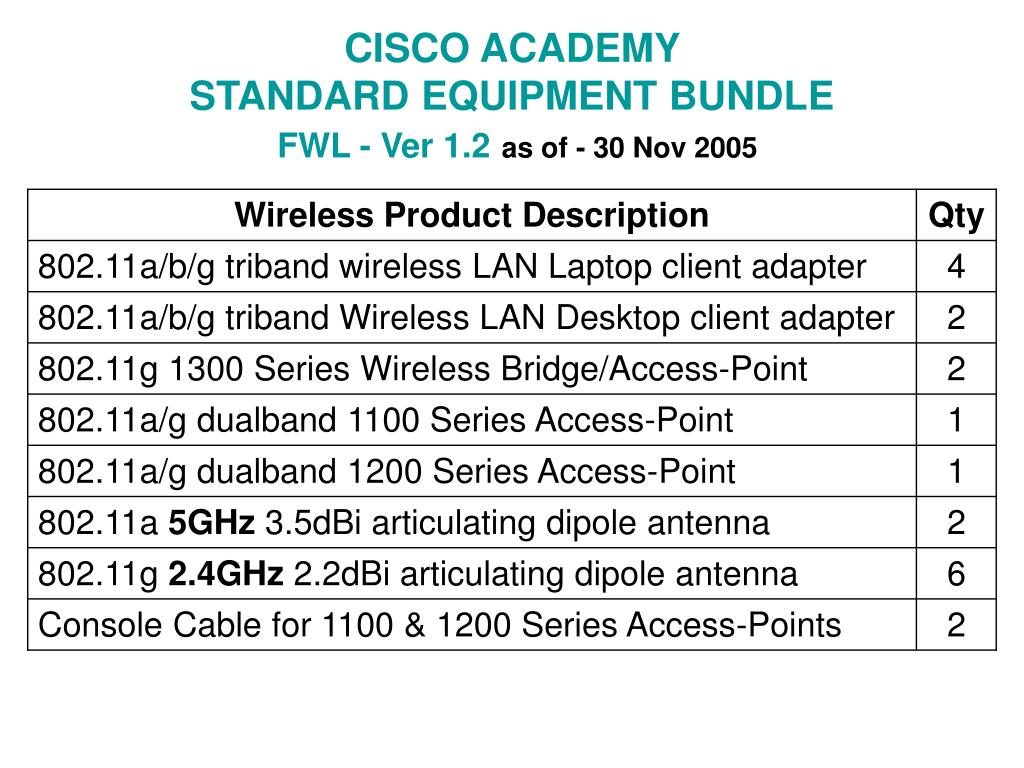 CISCO ACADEMY
STANDARD EQUIPMENT BUNDLE
FWL - Ver 1.2 as of - 30 Nov 2005

| Wireless Product Description | Qty |
|---|---|
| 802.11a/b/g triband wireless LAN Laptop client adapter | 4 |
| 802.11a/b/g triband Wireless LAN Desktop client adapter | 2 |
| 802.11g 1300 Series Wireless Bridge/Access-Point | 2 |
| 802.11a/g dualband 1100 Series Access-Point | 1 |
| 802.11a/g dualband 1200 Series Access-Point | 1 |
| 802.11a 5GHz 3.5dBi articulating dipole antenna | 2 |
| 802.11g 2.4GHz 2.2dBi articulating dipole antenna | 6 |
| Console Cable for 1100 & 1200 Series Access-Points | 2 |